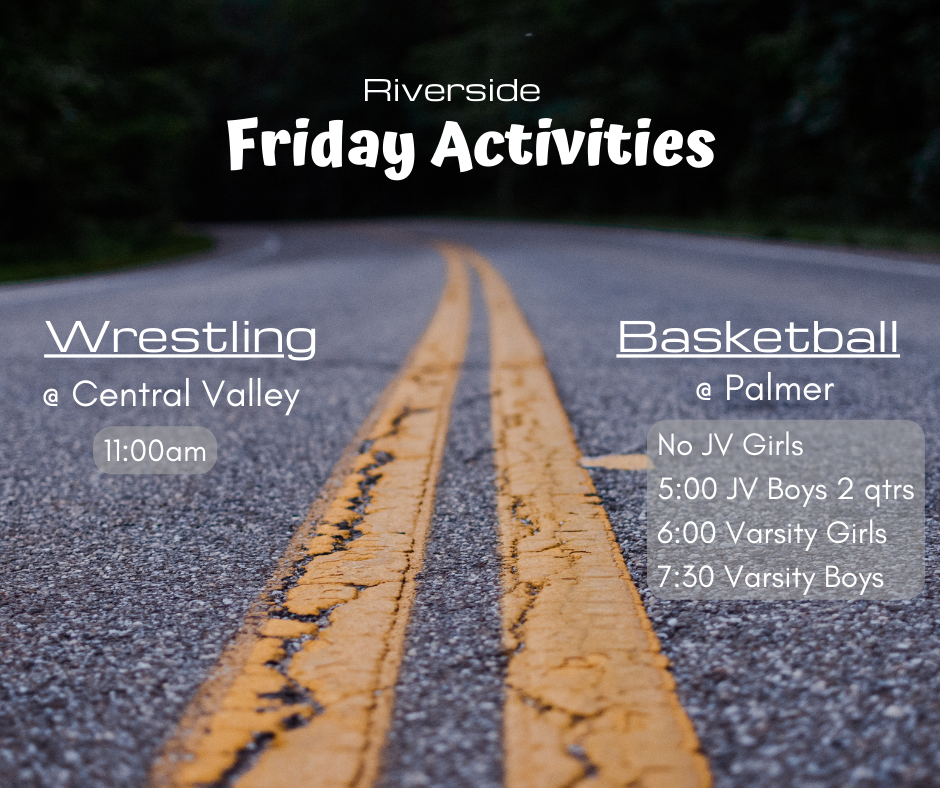 Riverside
Friday Activities

Wrestling
@ Central Valley
11:00am

Basketball
@ Palmer
No JV Girls
5:00 JV Boys 2 qtrs
6:00 Varsity Girls
7:30 Varsity Boys